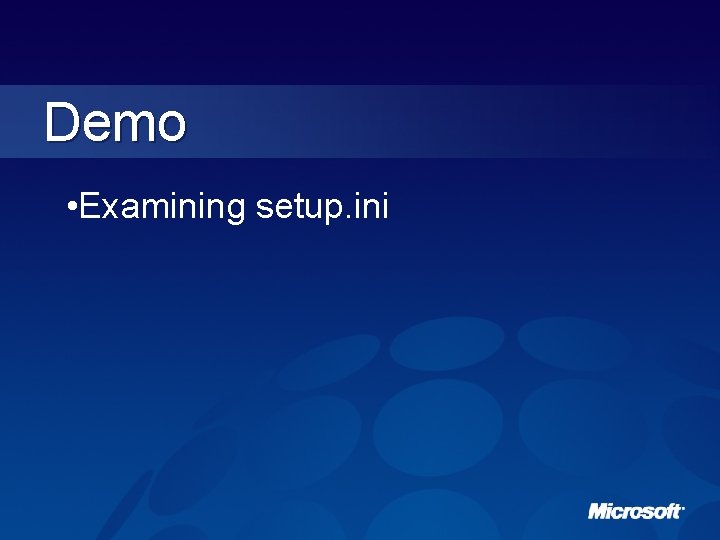 Demo

•Examining setup.ini

Microsoft